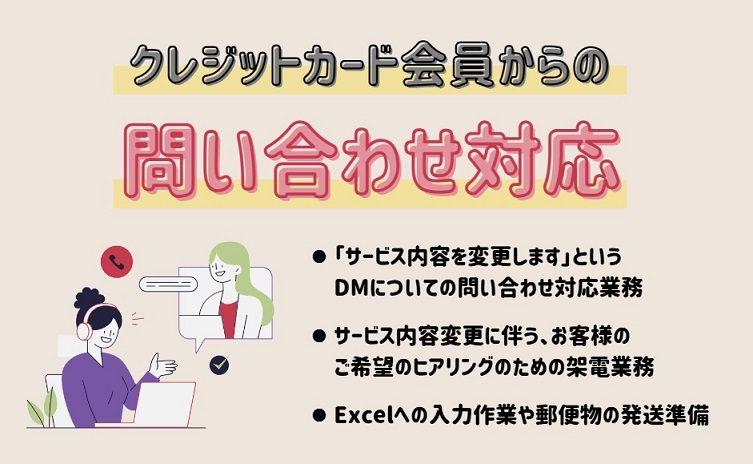 クレジットカード会員からの

問い合わせ対応

● 「サービス内容を変更します」というDMについての問い合わせ対応業務

● サービス内容変更に伴う、お客様のご希望のヒアリングのための架電業務

● Excelへの入力作業や郵便物の発送準備